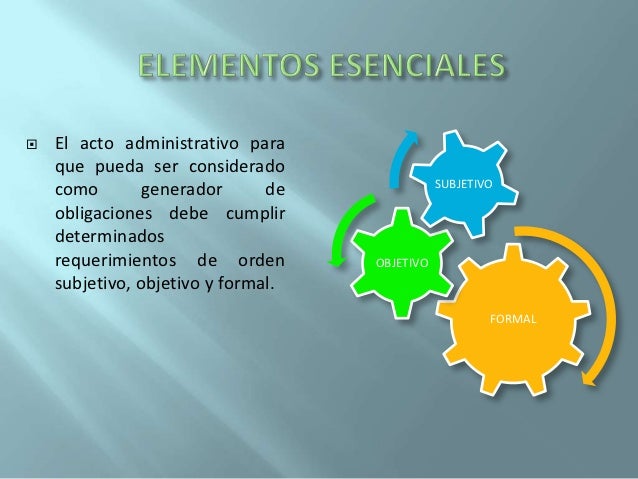 ELEMENTOS ESENCIALES

El acto administrativo para que pueda ser considerado como generador de obligaciones debe cumplir determinados requerimientos de orden subjetivo, objetivo y formal.

SUBJETIVO

OBJETIVO

FORMAL